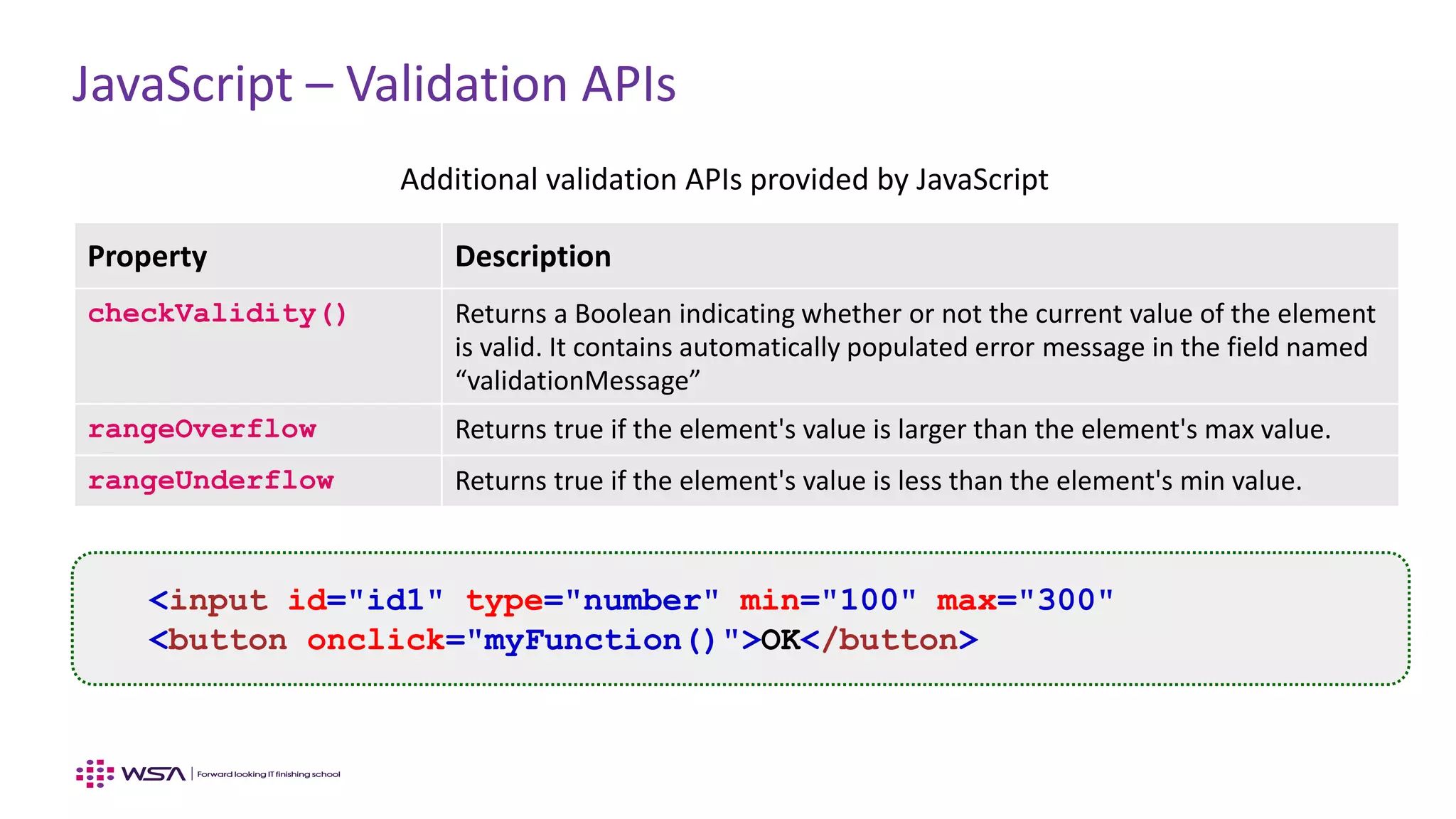 JavaScript – Validation APIs

Additional validation APIs provided by JavaScript

| Property | Description |
|---|---|
| checkValidity() | Returns a Boolean indicating whether or not the current value of the element is valid. It contains automatically populated error message in the field named “validationMessage” |
| rangeOverflow | Returns true if the element's value is larger than the element's max value. |
| rangeUnderflow | Returns true if the element's value is less than the element's min value. |

<input id="id1" type="number" min="100" max="300"
<button onclick="myFunction()">OK</button>

WSA | Forward looking IT finishing school